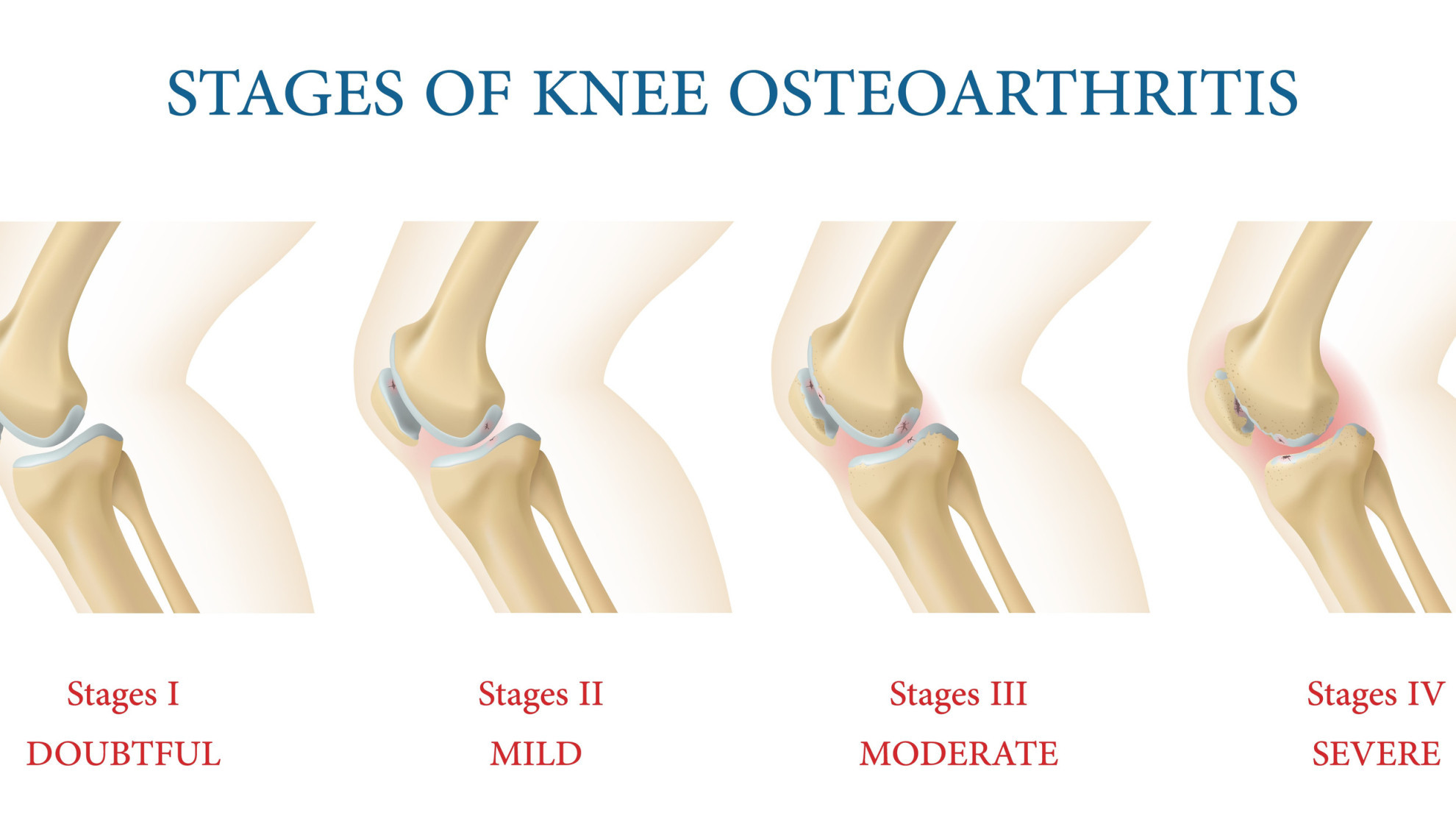 STAGES OF KNEE OSTEOARTHRITIS

Stages I
DOUBTFUL

Stages II
MILD

Stages III
MODERATE

Stages IV
SEVERE